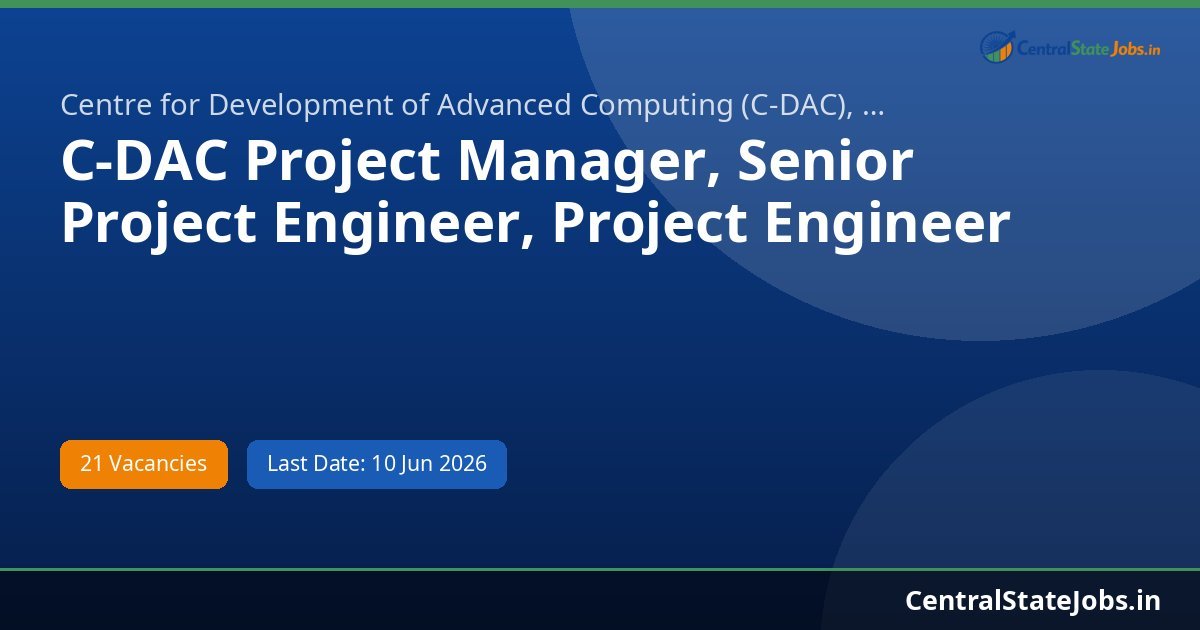 CentralStateJobs.in

Centre for Development of Advanced Computing (C-DAC), ...

C-DAC Project Manager, Senior Project Engineer, Project Engineer

21 Vacancies

Last Date: 10 Jun 2026

CentralStateJobs.in